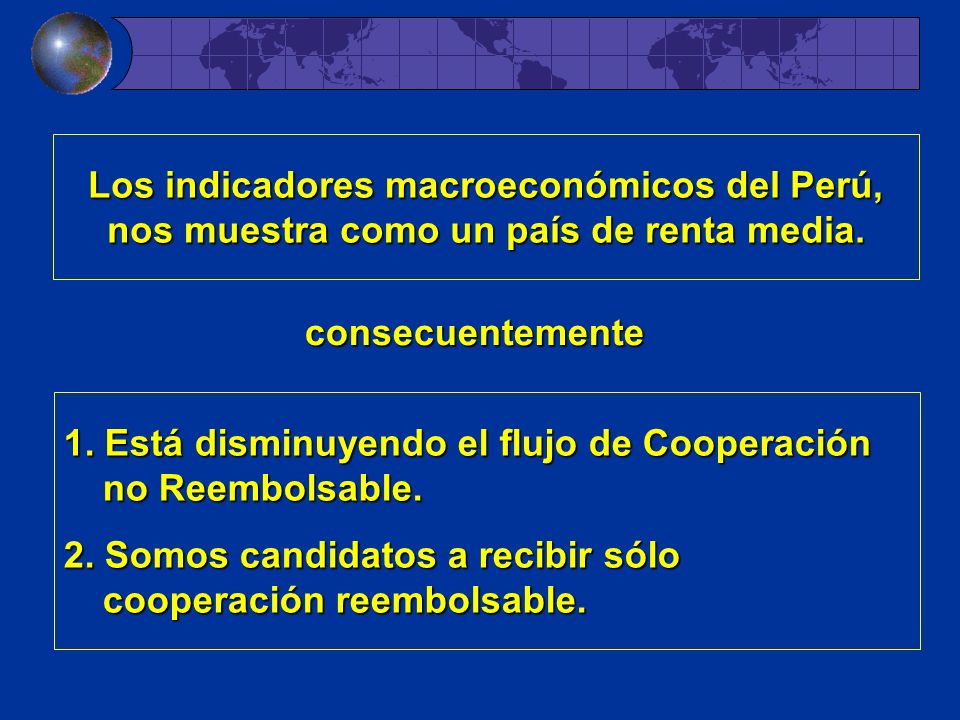 Los indicadores macroeconómicos del Perú, nos muestra como un país de renta media.

consecuentemente

1. Está disminuyendo el flujo de Cooperación no Reembolsable.

2. Somos candidatos a recibir sólo cooperación reembolsable.